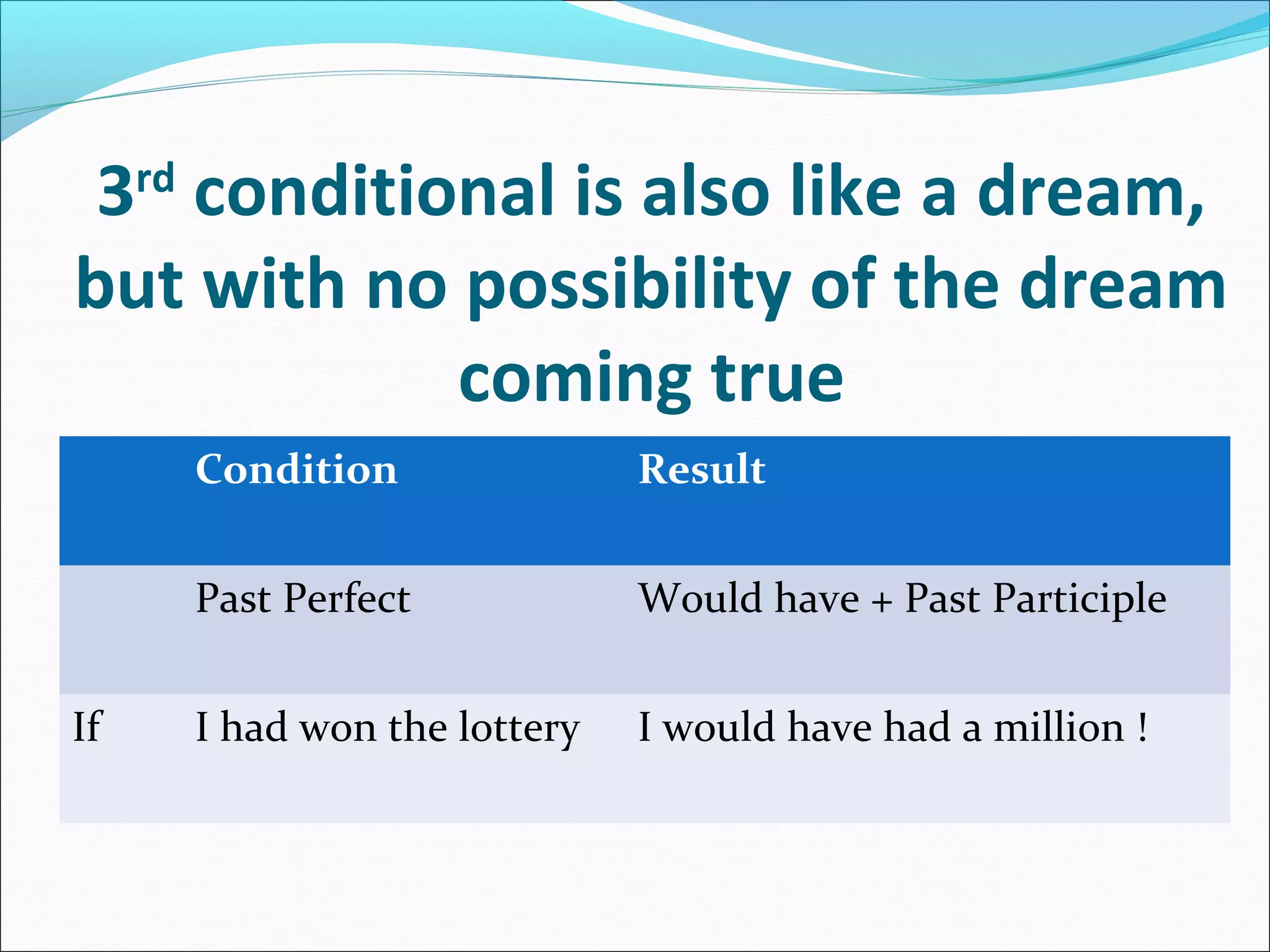 3rd conditional is also like a dream, but with no possibility of the dream coming true

| | Condition | Result |
|---|---|---|
| | Past Perfect | Would have + Past Participle |
| If | I had won the lottery | I would have had a million ! |